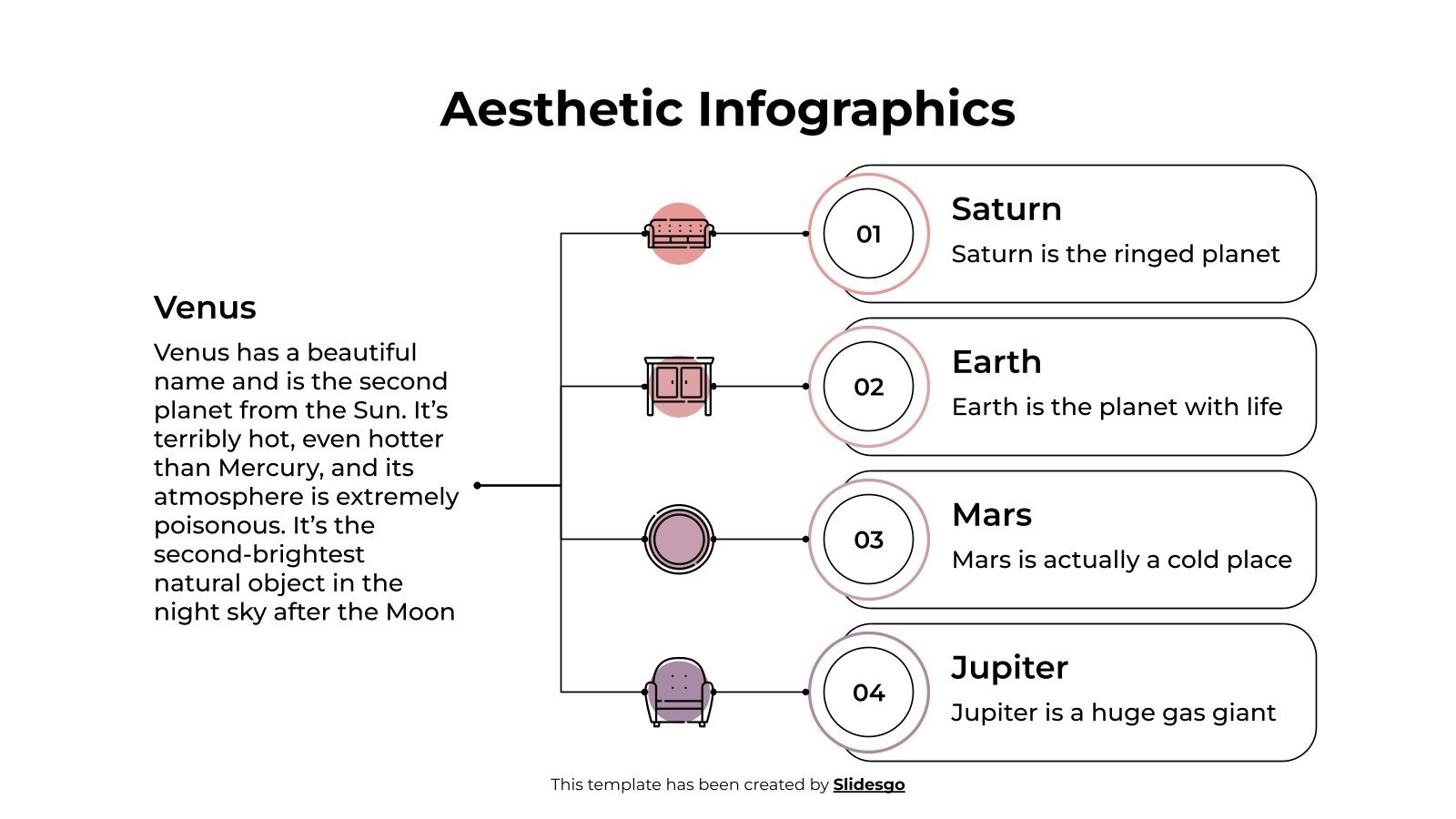 Aesthetic Infographics

Venus

Venus has a beautiful name and is the second planet from the Sun. It’s terribly hot, even hotter than Mercury, and its atmosphere is extremely poisonous. It’s the second-brightest natural object in the night sky after the Moon

01

Saturn

Saturn is the ringed planet

02

Earth

Earth is the planet with life

03

Mars

Mars is actually a cold place

04

Jupiter

Jupiter is a huge gas giant

This template has been created by Slidesgo